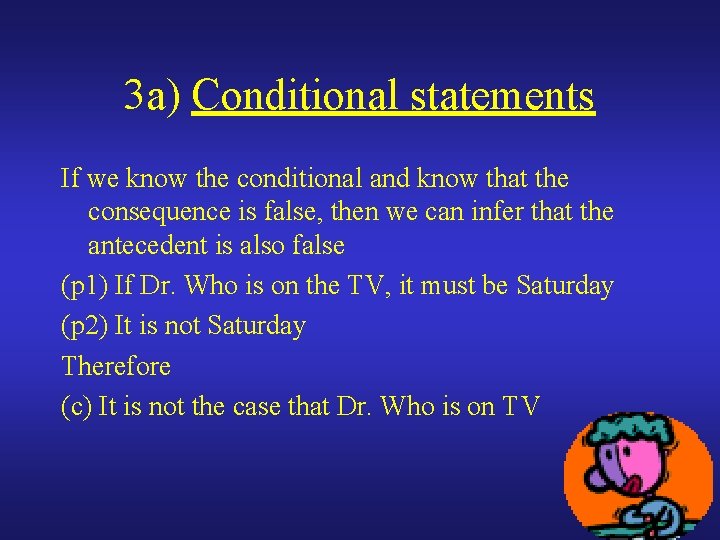 3a) Conditional statements

If we know the conditional and know that the consequence is false, then we can infer that the antecedent is also false

(p1) If Dr. Who is on the TV, it must be Saturday

(p2) It is not Saturday

Therefore

(c) It is not the case that Dr. Who is on TV